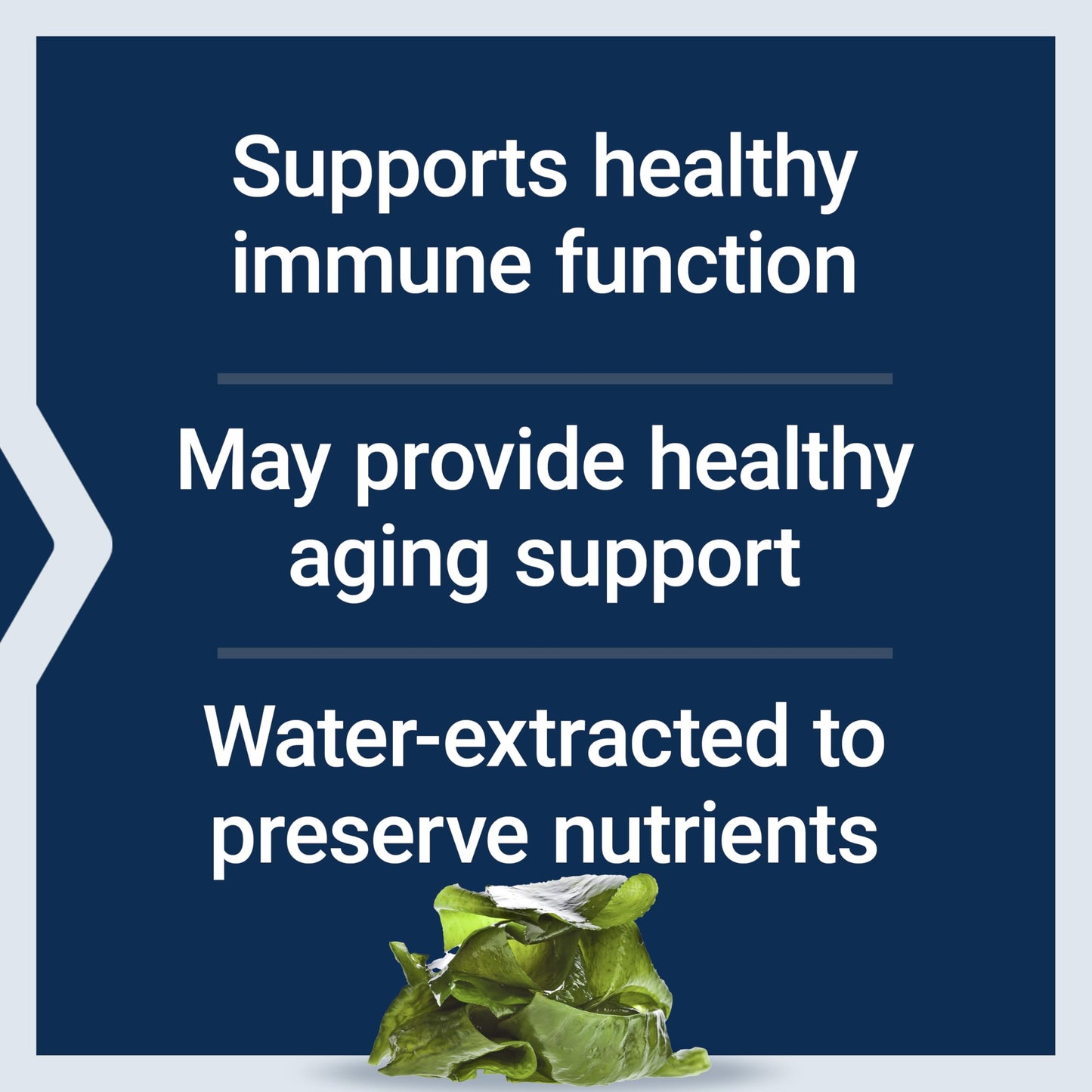 Supports healthy immune function

May provide healthy aging support

Water-extracted to preserve nutrients